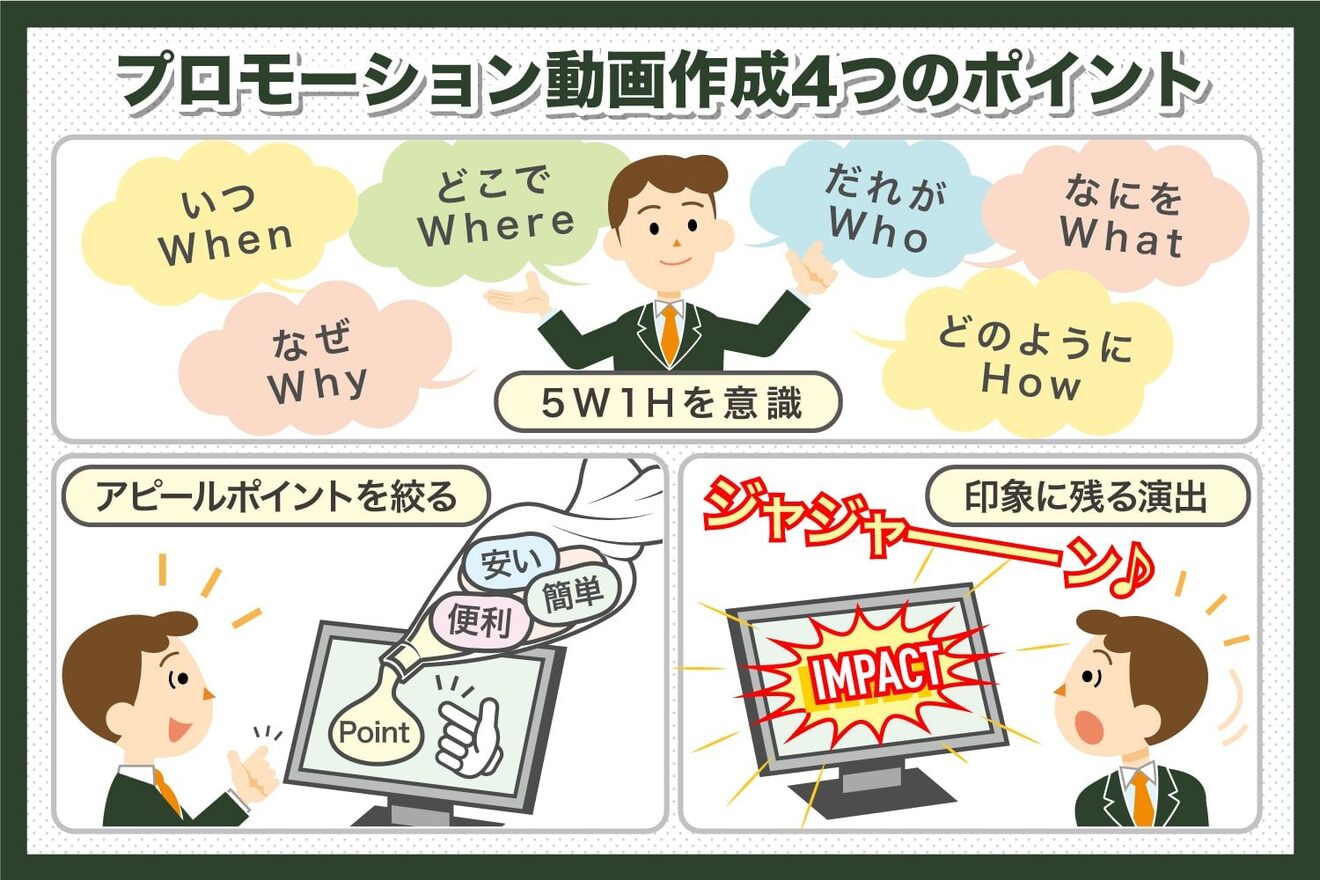 プロモーション動画作成4つのポイント

いつ
When

どこで
Where

だれが
Who

なにを
What

なぜ
Why

どのように
How

5W1Hを意識

アピールポイントを絞る

安い
簡単
便利

Point

印象に残る演出

ジャジャーーン♪

IMPACT